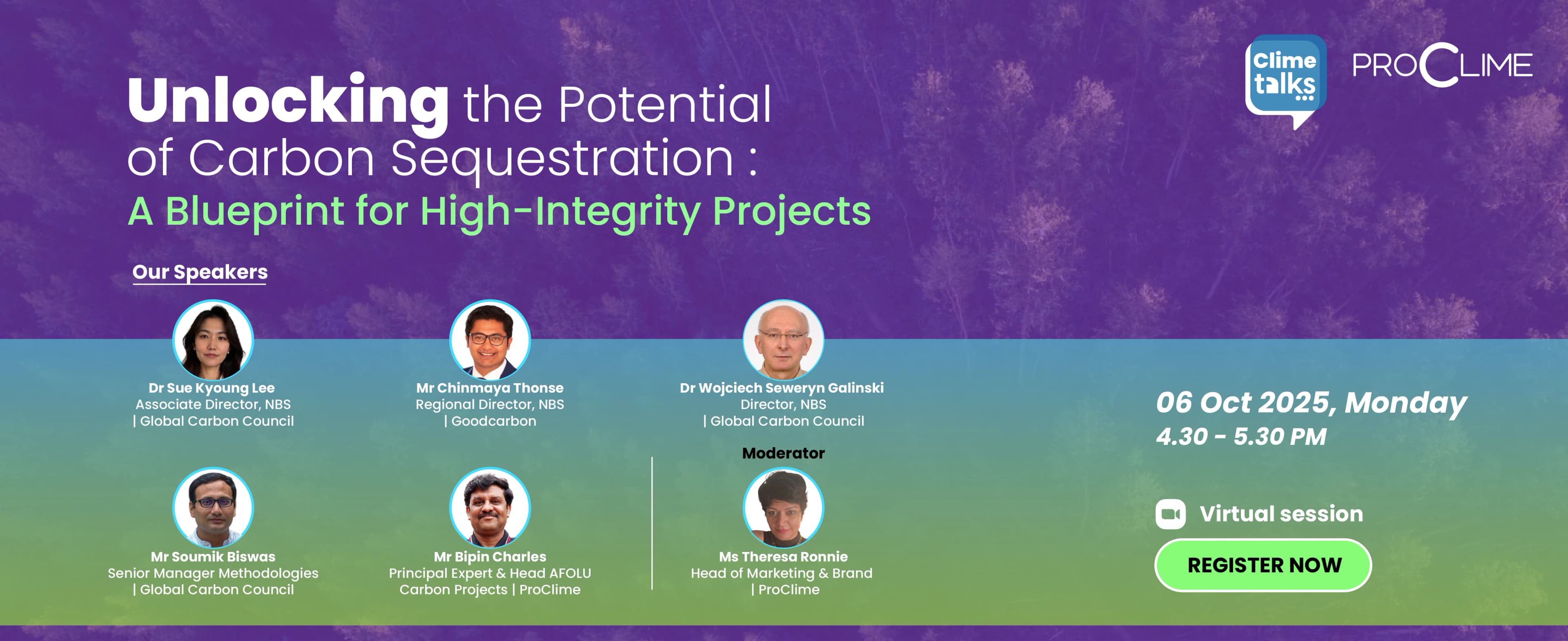 Clime talks

PROCLIME

Unlocking the Potential of Carbon Sequestration : A Blueprint for High-Integrity Projects

Our Speakers

Dr Sue Kyoung Lee
Associate Director, NBS | Global Carbon Council

Mr Chinmaya Thonse
Regional Director, NBS | Goodcarbon

Dr Wojciech Seweryn Galinski
Director, NBS | Global Carbon Council

Mr Soumik Biswas
Senior Manager Methodologies | Global Carbon Council

Mr Bipin Charles
Principal Expert & Head AFOLU Carbon Projects | ProClime

Moderator

Ms Theresa Ronnie
Head of Marketing & Brand | ProClime

06 Oct 2025, Monday
4.30 - 5.30 PM

Virtual session

REGISTER NOW